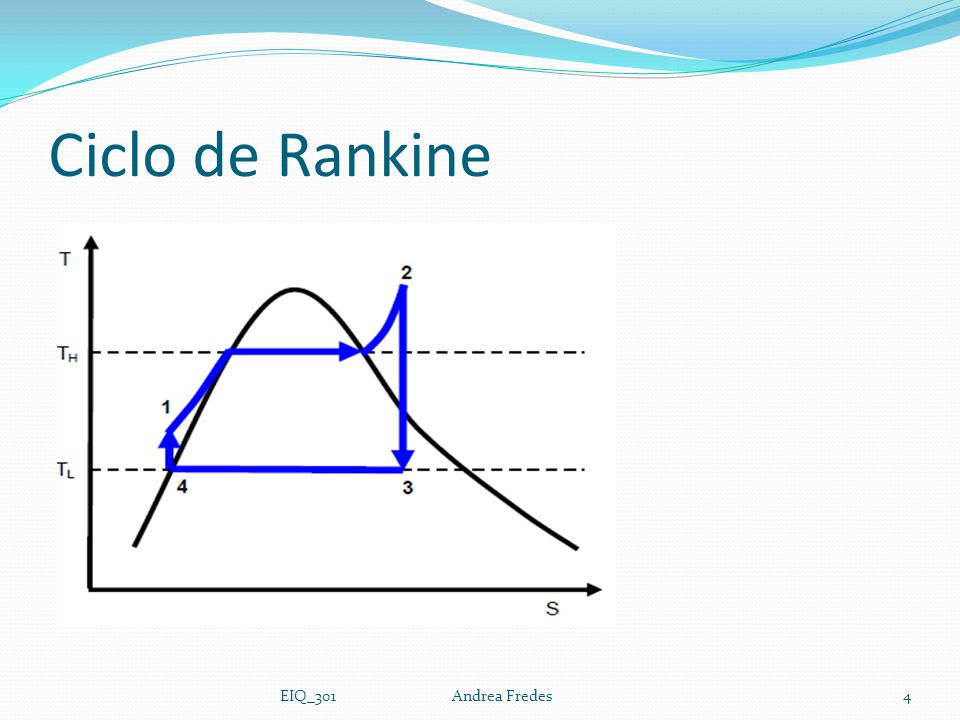 Ciclo de Rankine

T
2
$T_H$
1
$T_L$
4
3
S

EIQ_301 Andrea Fredes 4